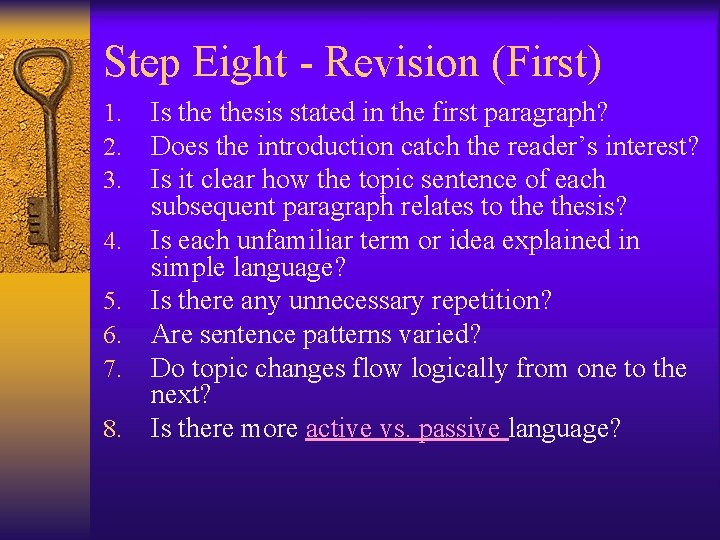 Step Eight - Revision (First)

1. Is the thesis stated in the first paragraph?
2. Does the introduction catch the reader's interest?
3. Is it clear how the topic sentence of each subsequent paragraph relates to the thesis?
4. Is each unfamiliar term or idea explained in simple language?
5. Is there any unnecessary repetition?
6. Are sentence patterns varied?
7. Do topic changes flow logically from one to the next?
8. Is there more active vs. passive language?